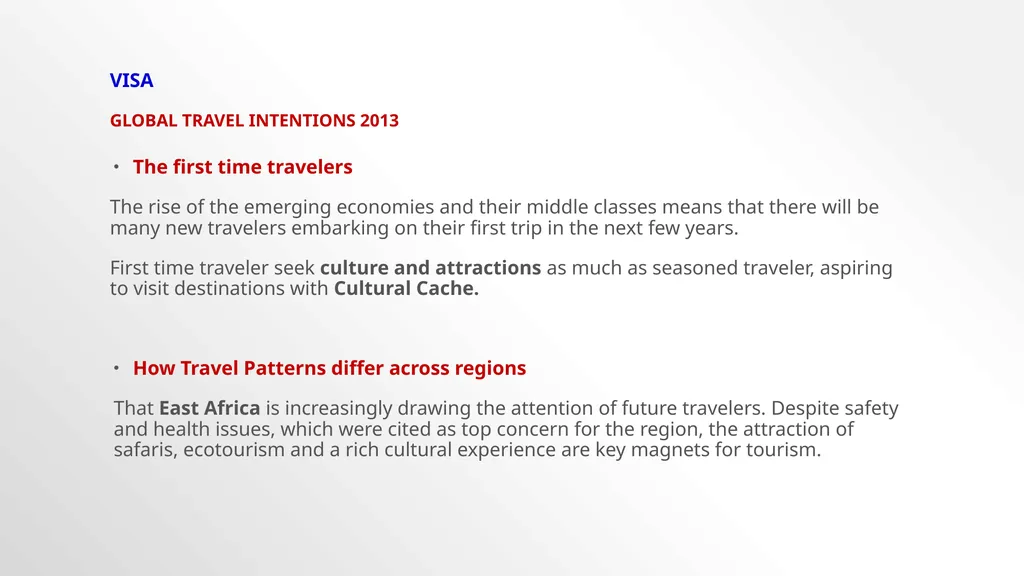 VISA

GLOBAL TRAVEL INTENTIONS 2013

• The first time travelers

The rise of the emerging economies and their middle classes means that there will be many new travelers embarking on their first trip in the next few years.

First time traveler seek culture and attractions as much as seasoned traveler, aspiring to visit destinations with Cultural Cache.

• How Travel Patterns differ across regions

That East Africa is increasingly drawing the attention of future travelers. Despite safety and health issues, which were cited as top concern for the region, the attraction of safaris, ecotourism and a rich cultural experience are key magnets for tourism.